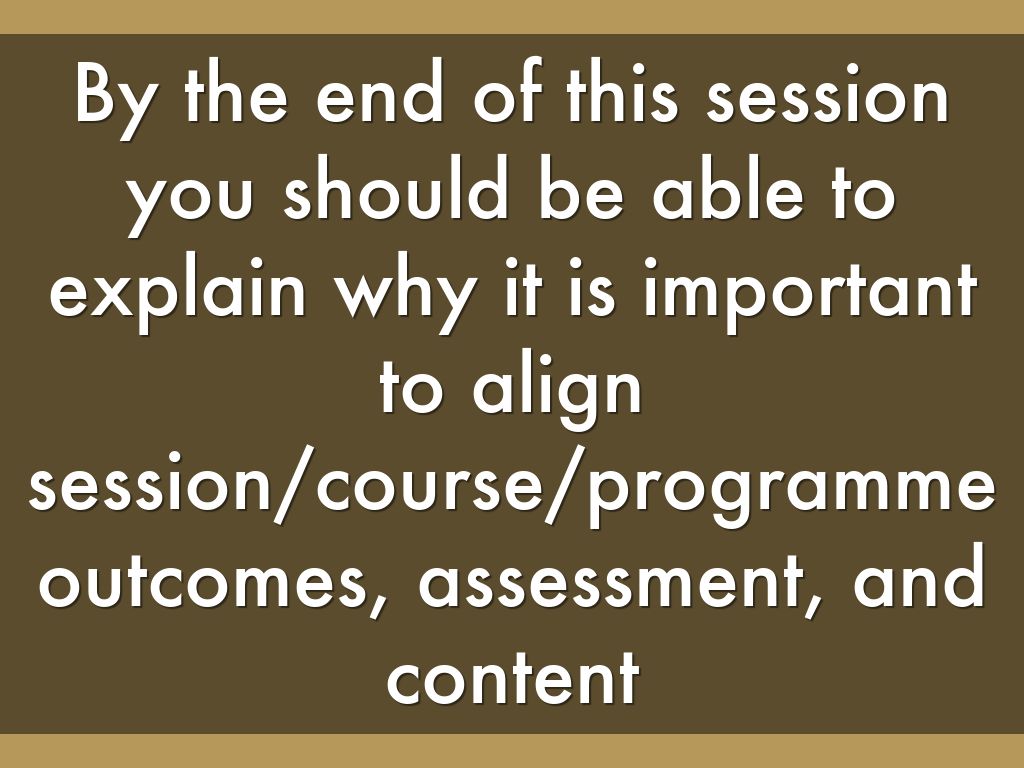 By the end of this session you should be able to explain why it is important to align session/course/programme outcomes, assessment, and content